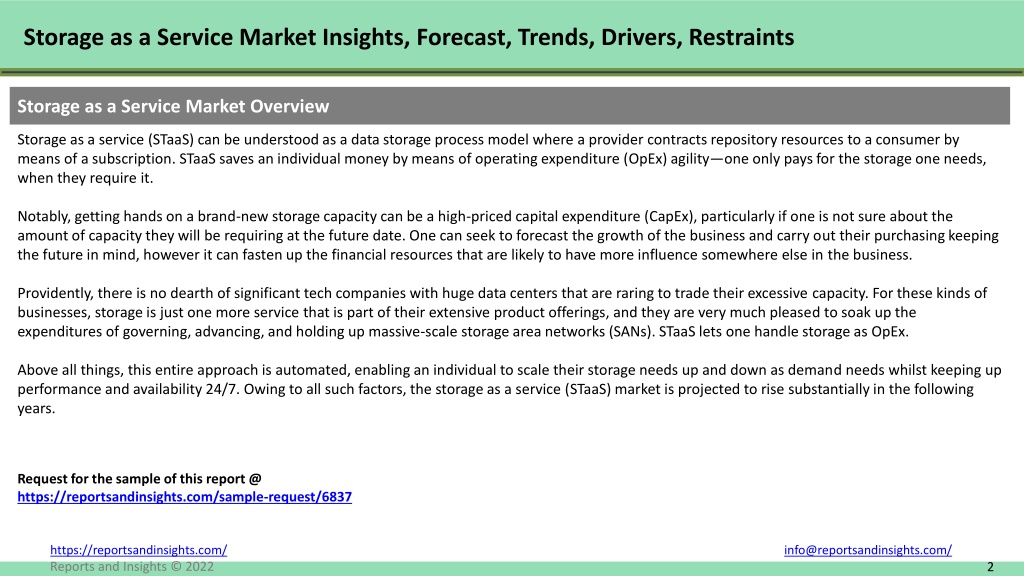 Storage as a Service Market Insights, Forecast, Trends, Drivers, Restraints

Storage as a Service Market Overview

Storage as a service (STaaS) can be understood as a data storage process model where a provider contracts repository resources to a consumer by means of a subscription. STaaS saves an individual money by means of operating expenditure (OpEx) agility—one only pays for the storage one needs, when they require it.

Notably, getting hands on a brand-new storage capacity can be a high-priced capital expenditure (CapEx), particularly if one is not sure about the amount of capacity they will be requiring at the future date. One can seek to forecast the growth of the business and carry out their purchasing keeping the future in mind, however it can fasten up the financial resources that are likely to have more influence somewhere else in the business.

Providently, there is no dearth of significant tech companies with huge data centers that are raring to trade their excessive capacity. For these kinds of businesses, storage is just one more service that is part of their extensive product offerings, and they are very much pleased to soak up the expenditures of governing, advancing, and holding up massive-scale storage area networks (SANs). STaaS lets one handle storage as OpEx.

Above all things, this entire approach is automated, enabling an individual to scale their storage needs up and down as demand needs whilst keeping up performance and availability 24/7. Owing to all such factors, the storage as a service (STaaS) market is projected to rise substantially in the following years.

Request for the sample of this report @
https://reportsandinsights.com/sample-request/6837

https://reportsandinsights.com/
info@reportsandinsights.com/
Reports and Insights © 2022
2